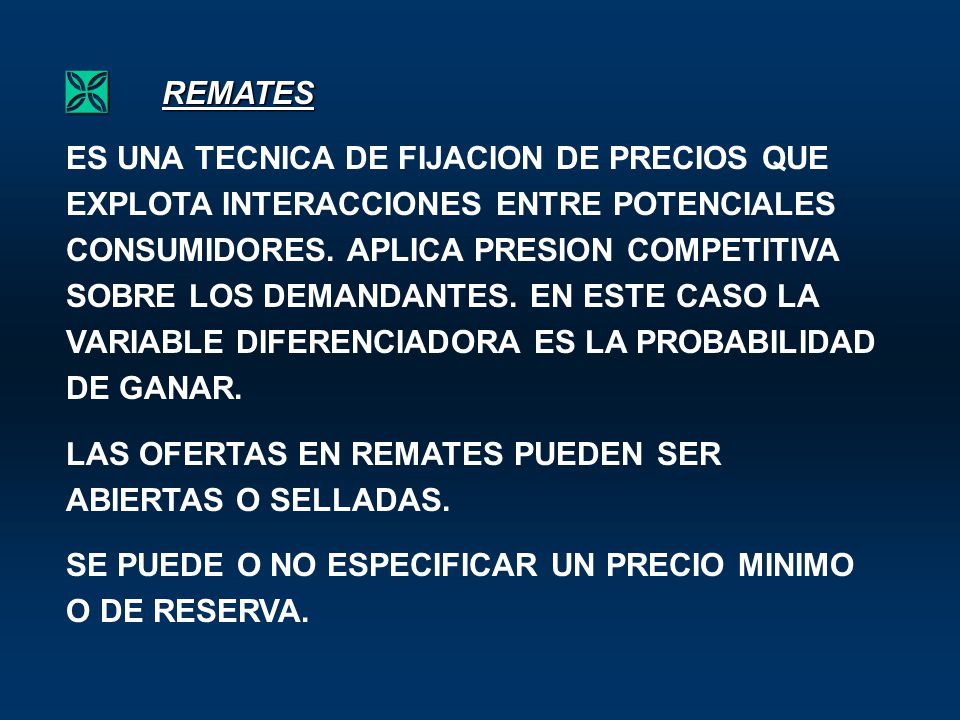 REMATES

ES UNA TECNICA DE FIJACION DE PRECIOS QUE EXPLOTA INTERACCIONES ENTRE POTENCIALES CONSUMIDORES. APLICA PRESION COMPETITIVA SOBRE LOS DEMANDANTES. EN ESTE CASO LA VARIABLE DIFERENCIADORA ES LA PROBABILIDAD DE GANAR.

LAS OFERTAS EN REMATES PUEDEN SER ABIERTAS O SELLADAS.

SE PUEDE O NO ESPECIFICAR UN PRECIO MINIMO O DE RESERVA.